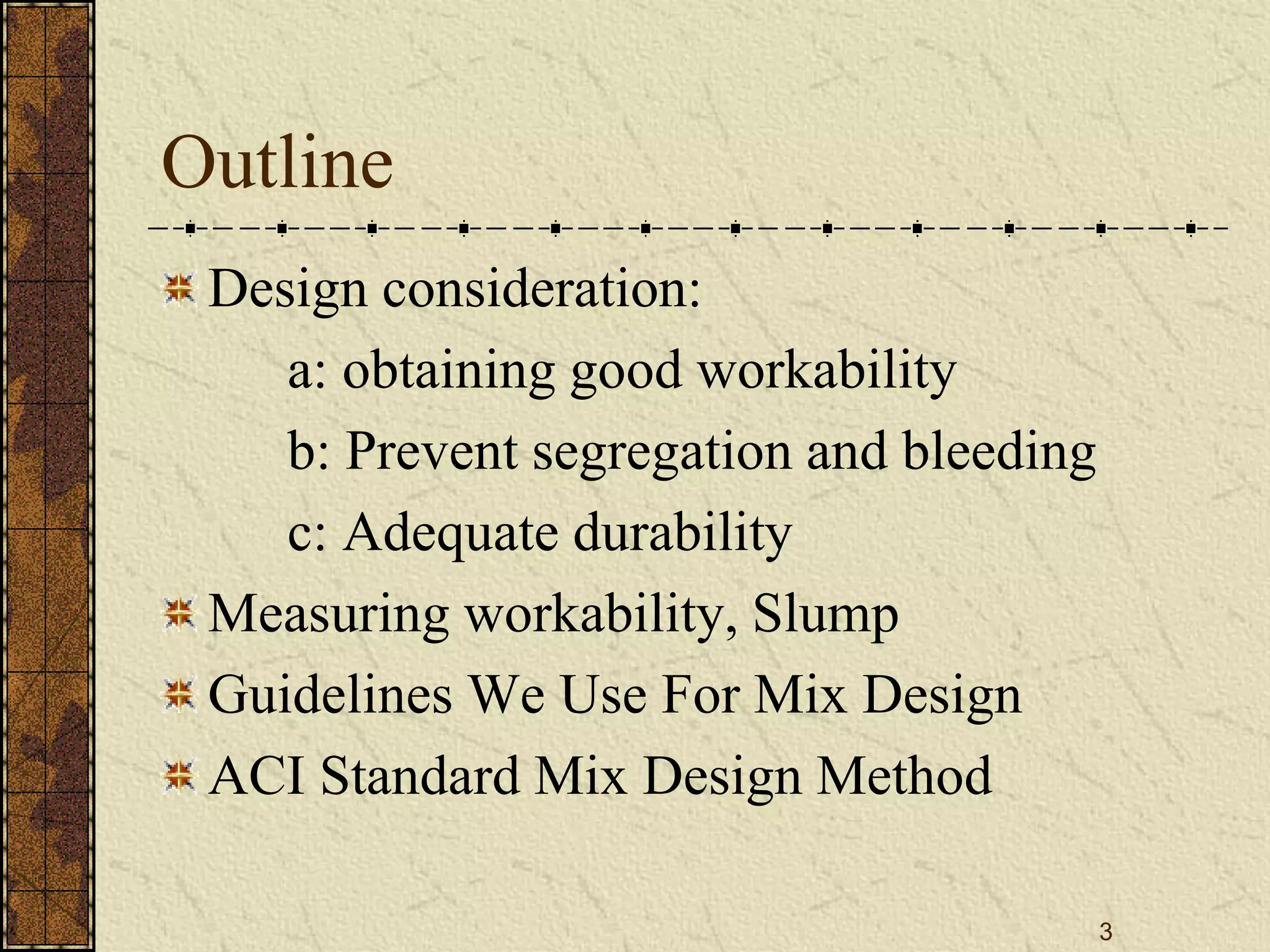 Outline

Design consideration:

a: obtaining good workability

b: Prevent segregation and bleeding

c: Adequate durability

Measuring workability, Slump

Guidelines We Use For Mix Design

ACI Standard Mix Design Method

3